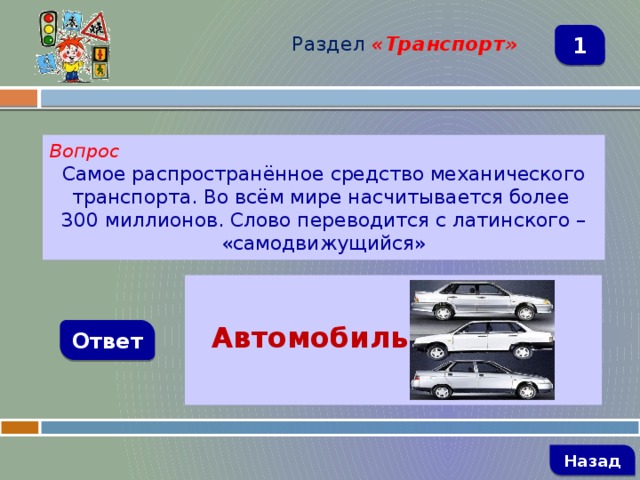 Раздел «Транспорт»

1

Вопрос
Самое распространённое средство механического транспорта. Во всём мире насчитывается более 300 миллионов. Слово переводится с латинского – «самодвижущийся»

Ответ

Автомобиль

Назад